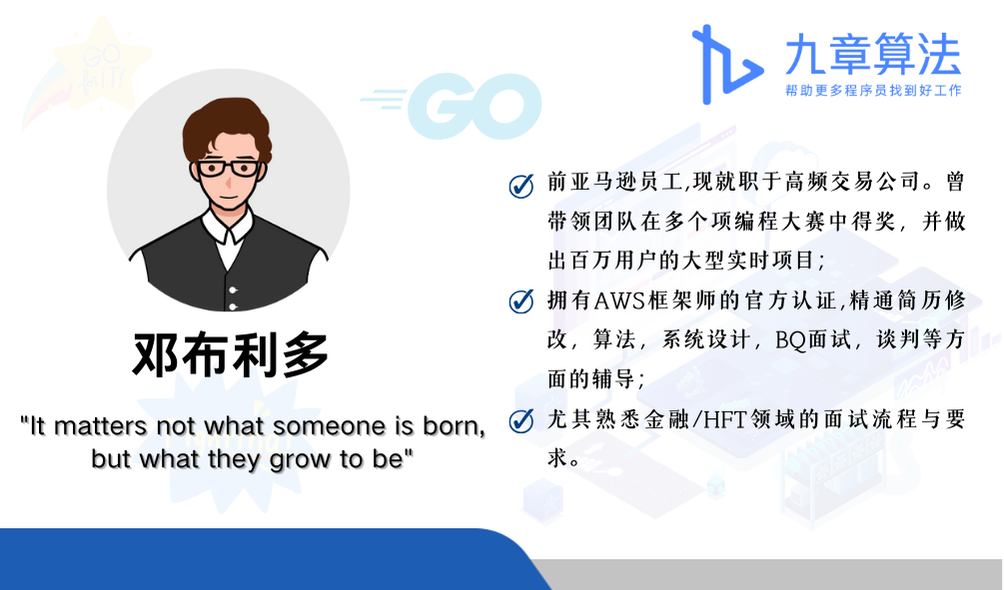 GO
九章算法
帮助更多程序员找到好工作

邓布利多

"It matters not what someone is born, but what they grow to be"

前亚马逊员工,现就职于高频交易公司。曾带领团队在多个项编程大赛中得奖，并做出百万用户的大型实时项目；

拥有AWS框架师的官方认证,精通简历修改，算法，系统设计，BQ面试，谈判等方面的辅导；

尤其熟悉金融/HFT领域的面试流程与要求。